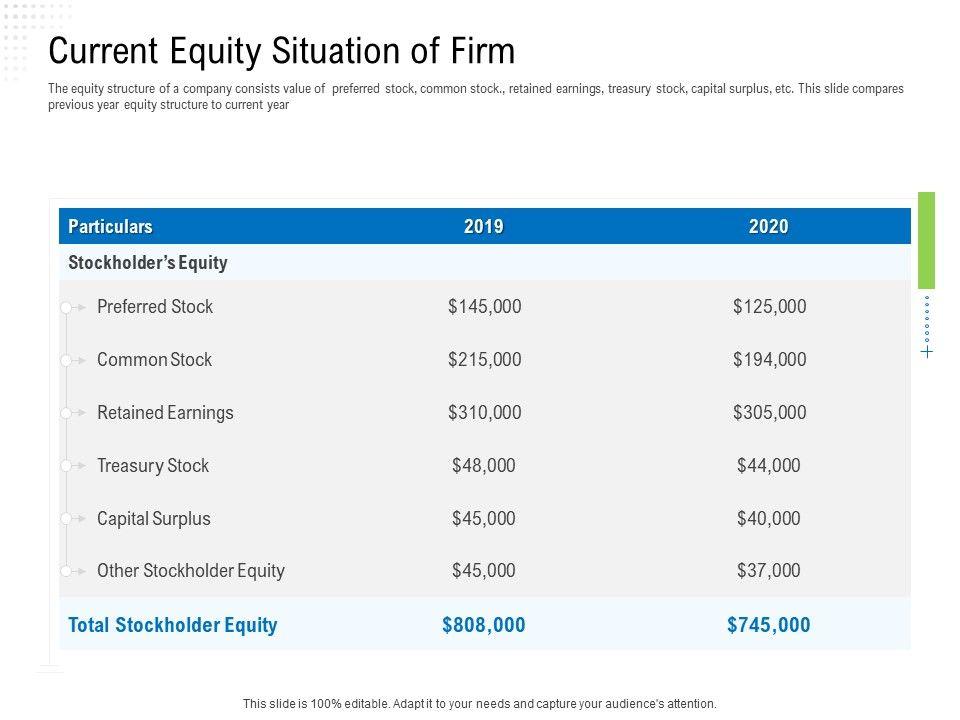 Current Equity Situation of Firm

The equity structure of a company consists value of preferred stock, common stock., retained earnings, treasury stock, capital surplus, etc. This slide compares previous year equity structure to current year

| Particulars | 2019 | 2020 |
|---|---|---|
| Stockholder's Equity | | |
| Preferred Stock | \$145,000 | \$125,000 |
| Common Stock | \$215,000 | \$194,000 |
| Retained Earnings | \$310,000 | \$305,000 |
| Treasury Stock | \$48,000 | \$44,000 |
| Capital Surplus | \$45,000 | \$40,000 |
| Other Stockholder Equity | \$45,000 | \$37,000 |
| Total Stockholder Equity | \$808,000 | \$745,000 |

This slide is 100% editable. Adapt it to your needs and capture your audience's attention.